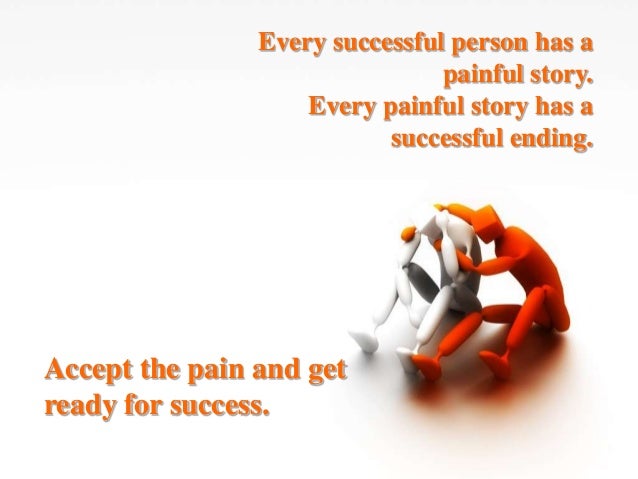 Every successful person has a painful story.
Every painful story has a successful ending.

Accept the pain and get ready for success.